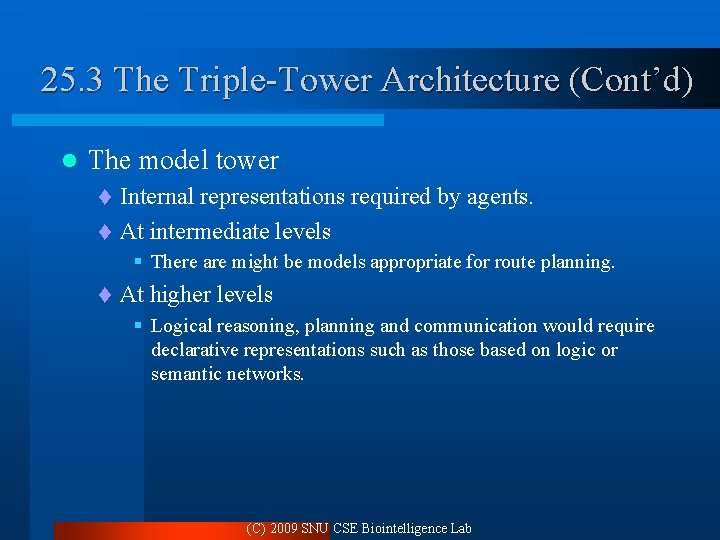 25.3 The Triple-Tower Architecture (Cont’d)

- The model tower
  - Internal representations required by agents.
  - At intermediate levels
    - There are might be models appropriate for route planning.
  - At higher levels
    - Logical reasoning, planning and communication would require declarative representations such as those based on logic or semantic networks.

(C) 2009 SNU CSE Biointelligence Lab